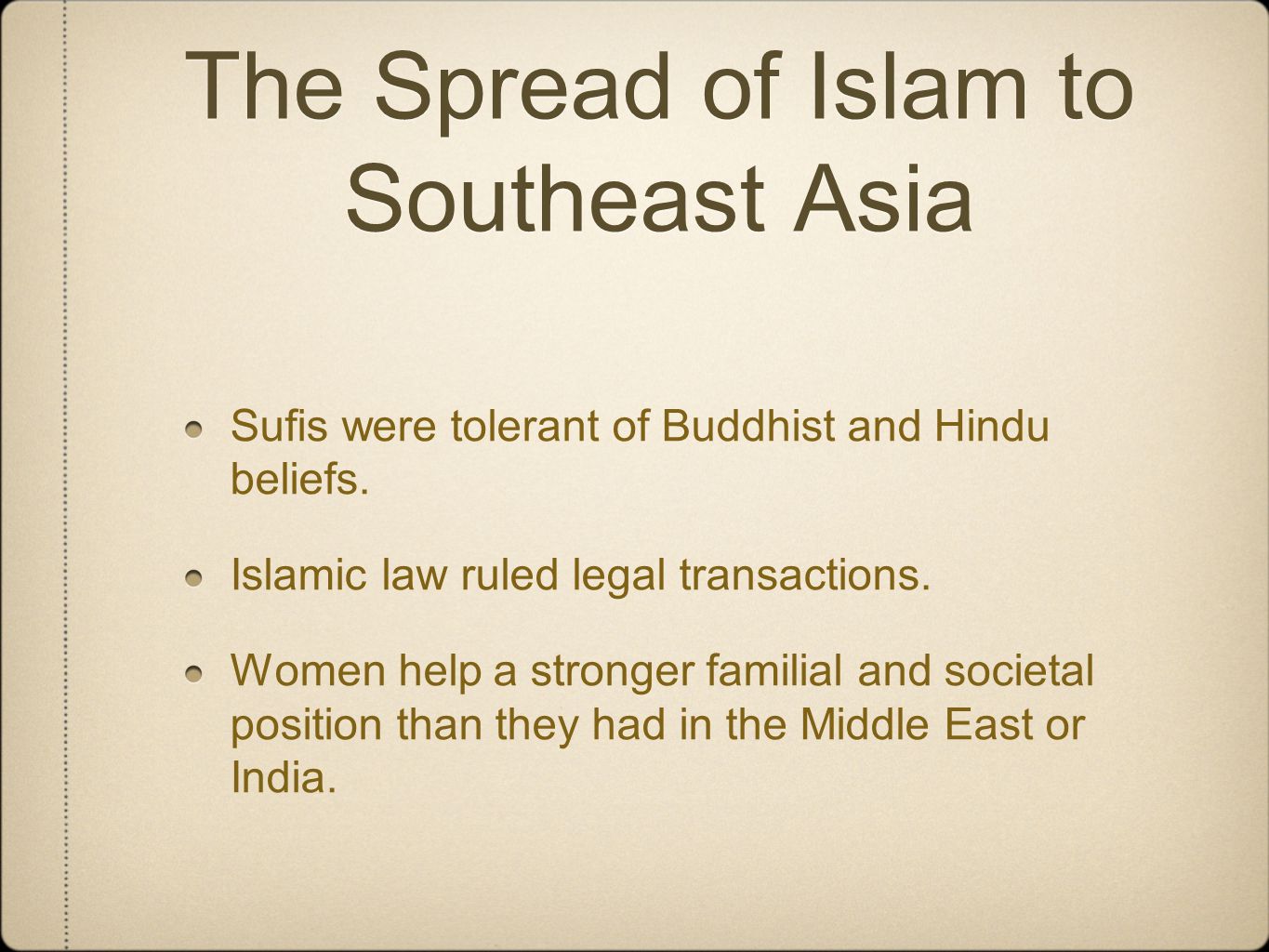 The Spread of Islam to Southeast Asia

Sufis were tolerant of Buddhist and Hindu beliefs.

Islamic law ruled legal transactions.

Women help a stronger familial and societal position than they had in the Middle East or India.